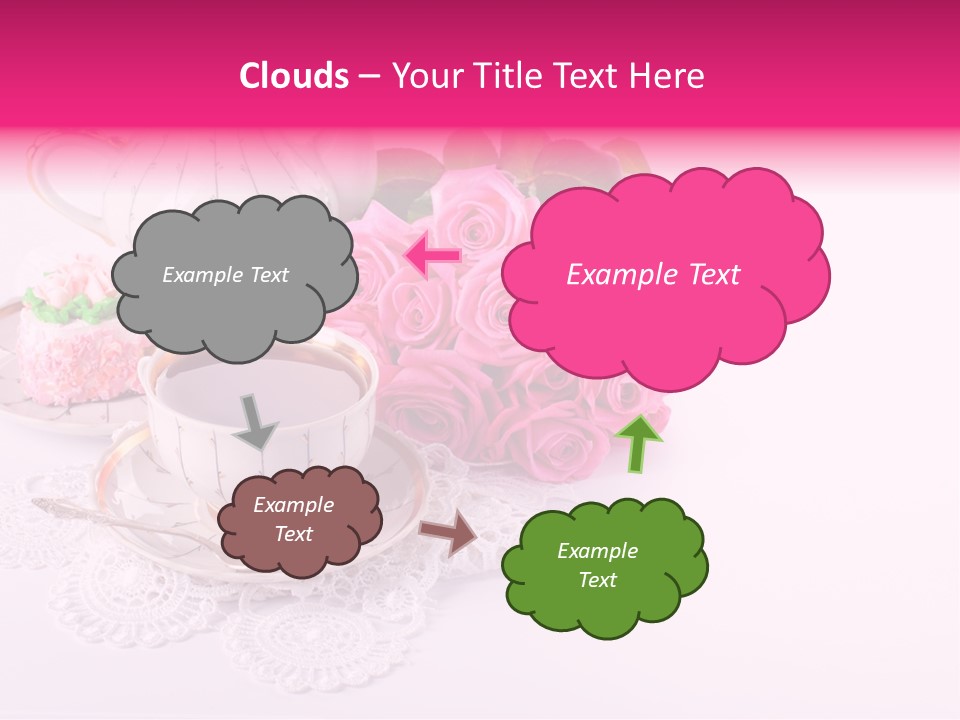 Clouds – Your Title Text Here

Example Text

Example Text

Example Text

Example Text